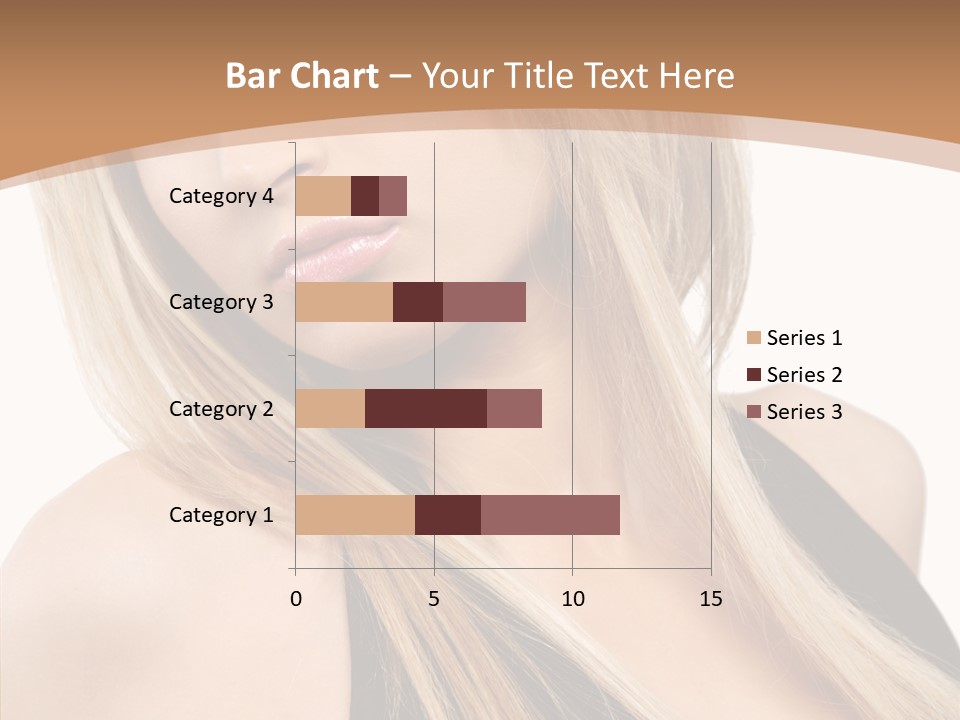 Bar Chart – Your Title Text Here

Category 4
Category 3
Category 2
Category 1

0
5
10
15

Series 1
Series 2
Series 3